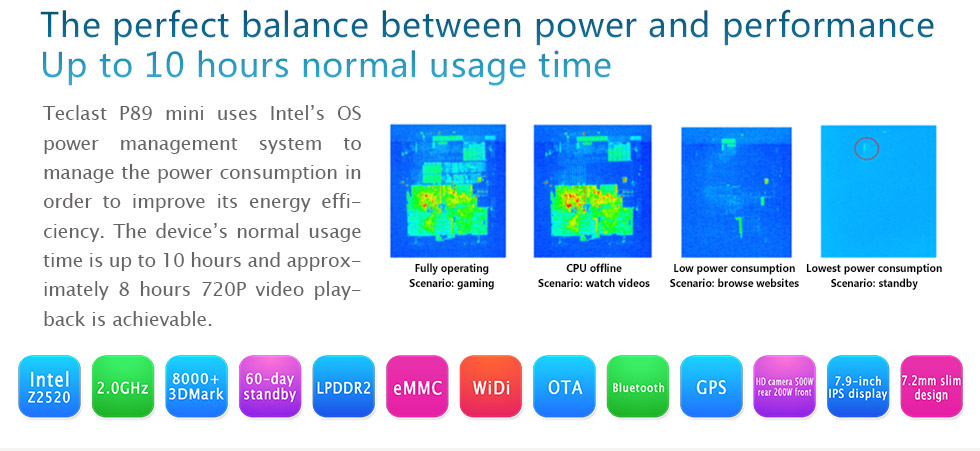 The perfect balance between power and performance
Up to 10 hours normal usage time

Teclast P89 mini uses Intel's OS power management system to manage the power consumption in order to improve its energy efficiency. The device's normal usage time is up to 10 hours and approximately 8 hours 720P video playback is achievable.

Fully operating
Scenario: gaming

CPU offline
Scenario: watch videos

Low power consumption
Scenario: browse websites

Lowest power consumption
Scenario: standby

Intel Z2520

2.0GHz

8000+ 3DMark

60-day standby

LPDDR2

eMMC

WiDi

OTA

Bluetooth

GPS

HD camera 500W rear 200W front

7.9-inch IPS display

7.2mm slim design